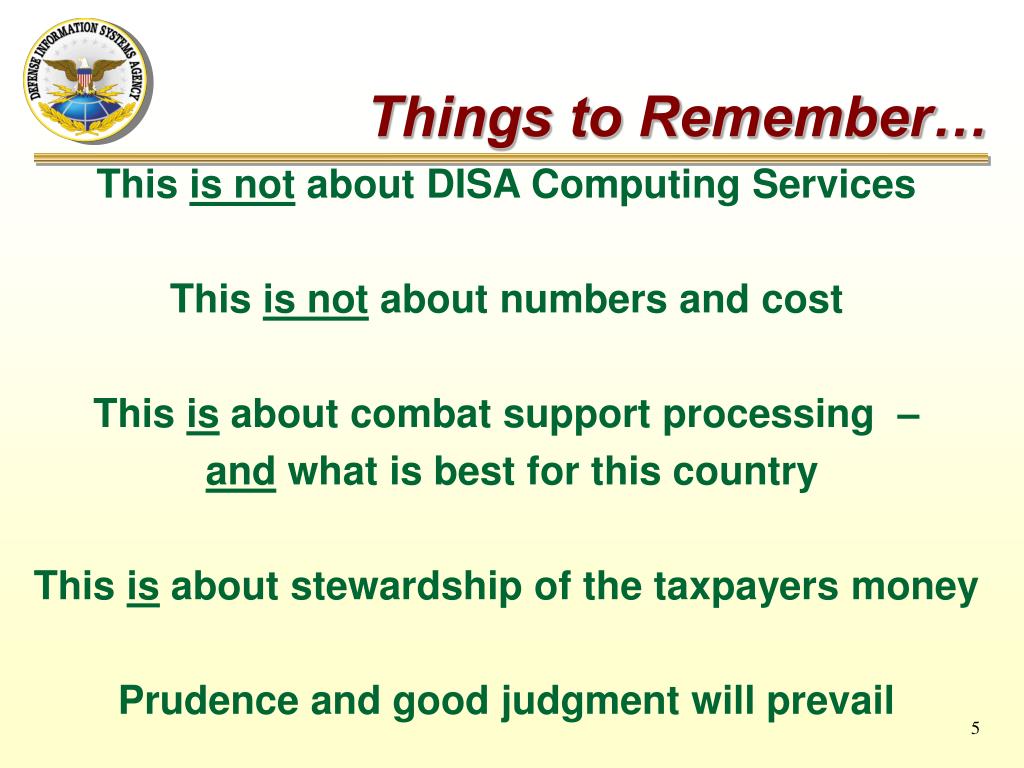 DEFENSE INFORMATION SYSTEMS AGENCY

Things to Remember…

This is not about DISA Computing Services

This is not about numbers and cost

This is about combat support processing – and what is best for this country

This is about stewardship of the taxpayers money

Prudence and good judgment will prevail

5